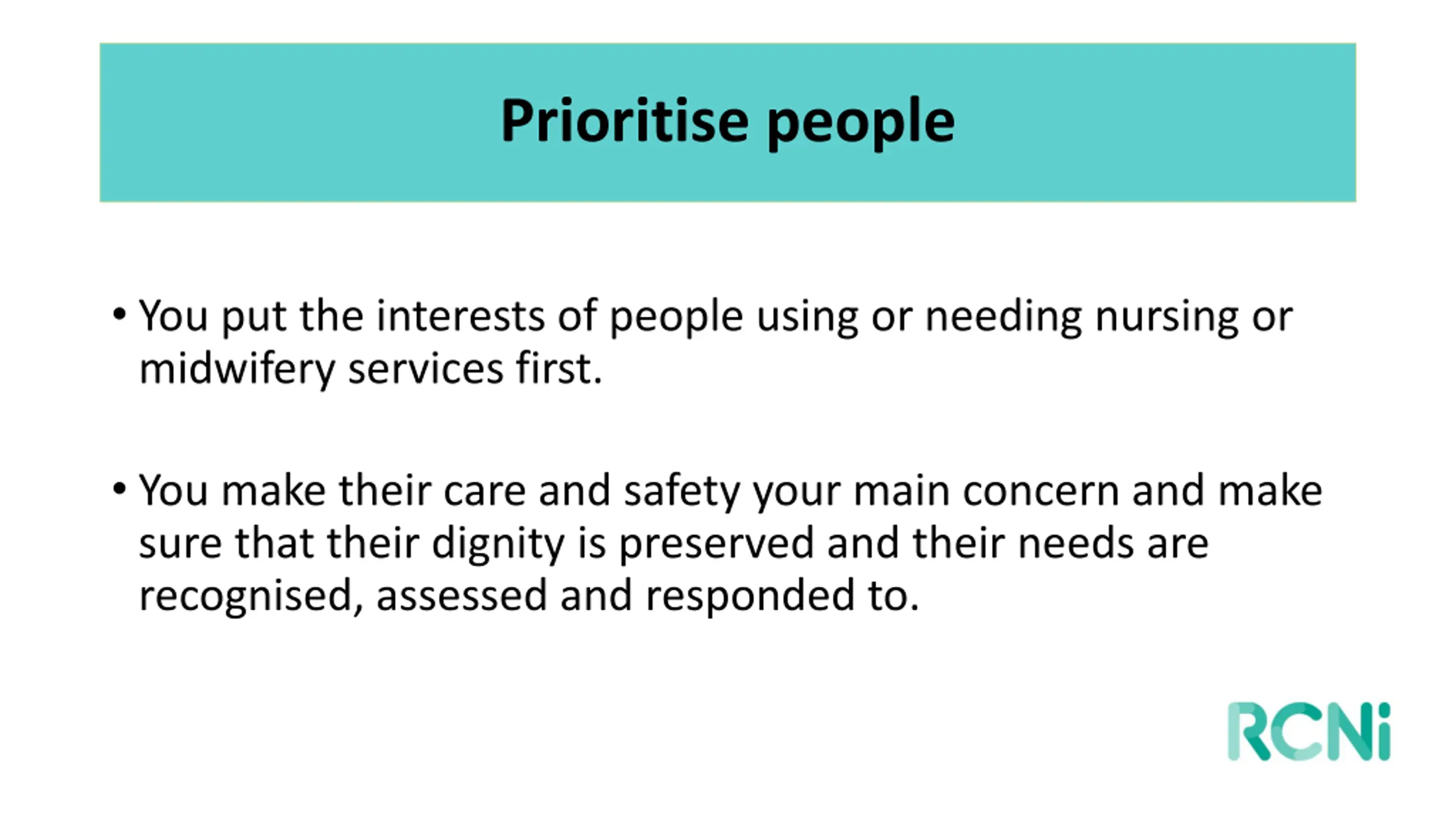 Prioritise people

• You put the interests of people using or needing nursing or midwifery services first.

• You make their care and safety your main concern and make sure that their dignity is preserved and their needs are recognised, assessed and responded to.

RCNi